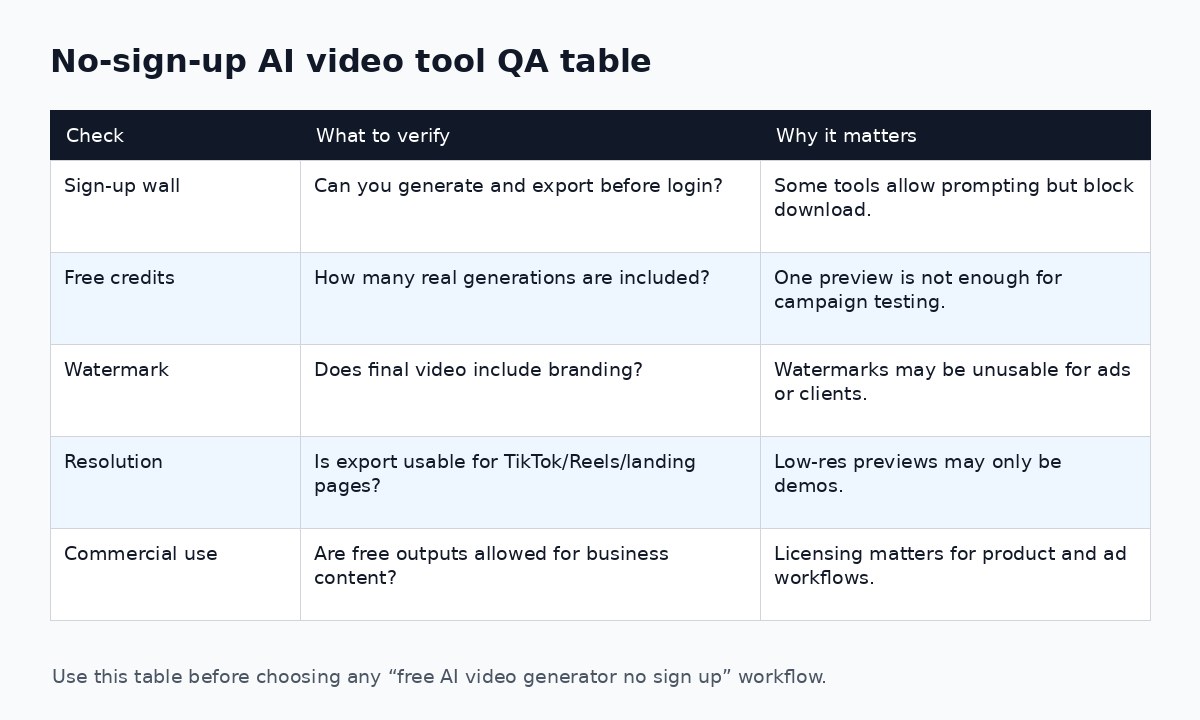 No-sign-up AI video tool QA table

| Check | What to verify | Why it matters |
|---|---|---|
| Sign-up wall | Can you generate and export before login? | Some tools allow prompting but block download. |
| Free credits | How many real generations are included? | One preview is not enough for campaign testing. |
| Watermark | Does final video include branding? | Watermarks may be unusable for ads or clients. |
| Resolution | Is export usable for TikTok/Reels/landing pages? | Low-res previews may only be demos. |
| Commercial use | Are free outputs allowed for business content? | Licensing matters for product and ad workflows. |

Use this table before choosing any “free AI video generator no sign up” workflow.